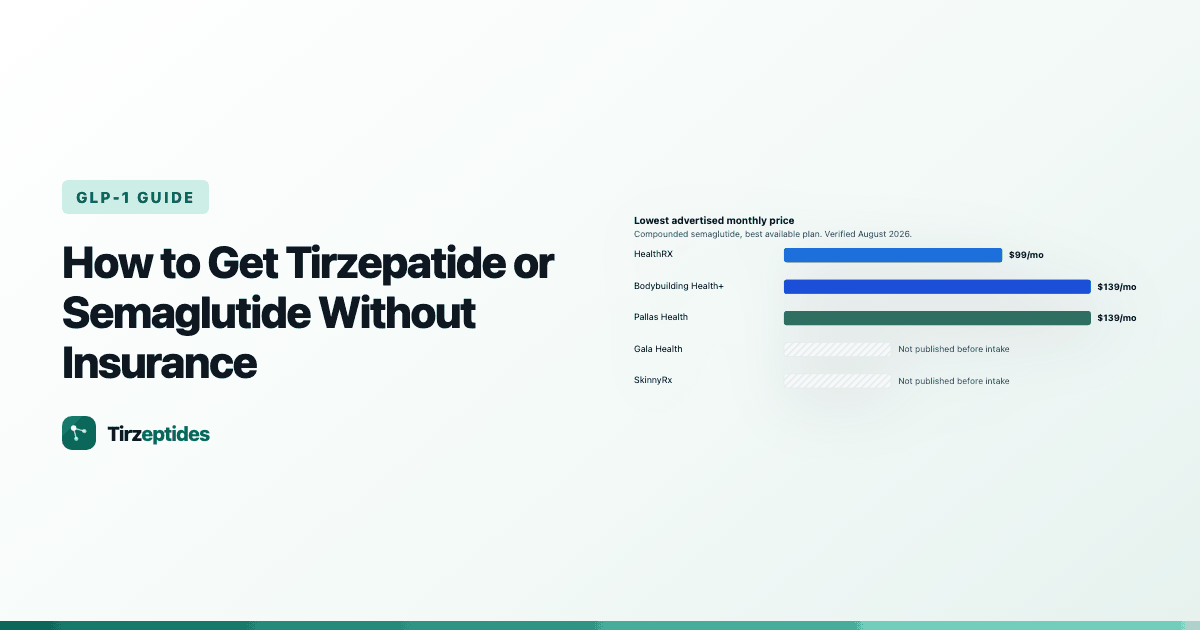 GLP-1 GUIDE

How to Get Tirzepatide or Semaglutide Without Insurance

Tirzeptides

Lowest advertised monthly price
Compounded semaglutide, best available plan. Verified August 2026.

HealthRX $99/mo
Bodybuilding Health+ $139/mo
Pallas Health $139/mo
Gala Health Not published before intake
SkinnyRx Not published before intake